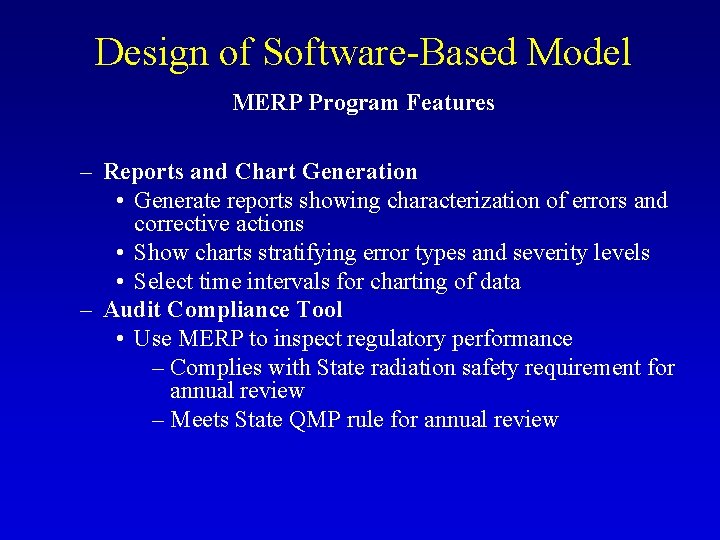 Design of Software-Based Model

MERP Program Features

– Reports and Chart Generation
• Generate reports showing characterization of errors and corrective actions
• Show charts stratifying error types and severity levels
• Select time intervals for charting of data
– Audit Compliance Tool
• Use MERP to inspect regulatory performance
– Complies with State radiation safety requirement for annual review
– Meets State QMP rule for annual review